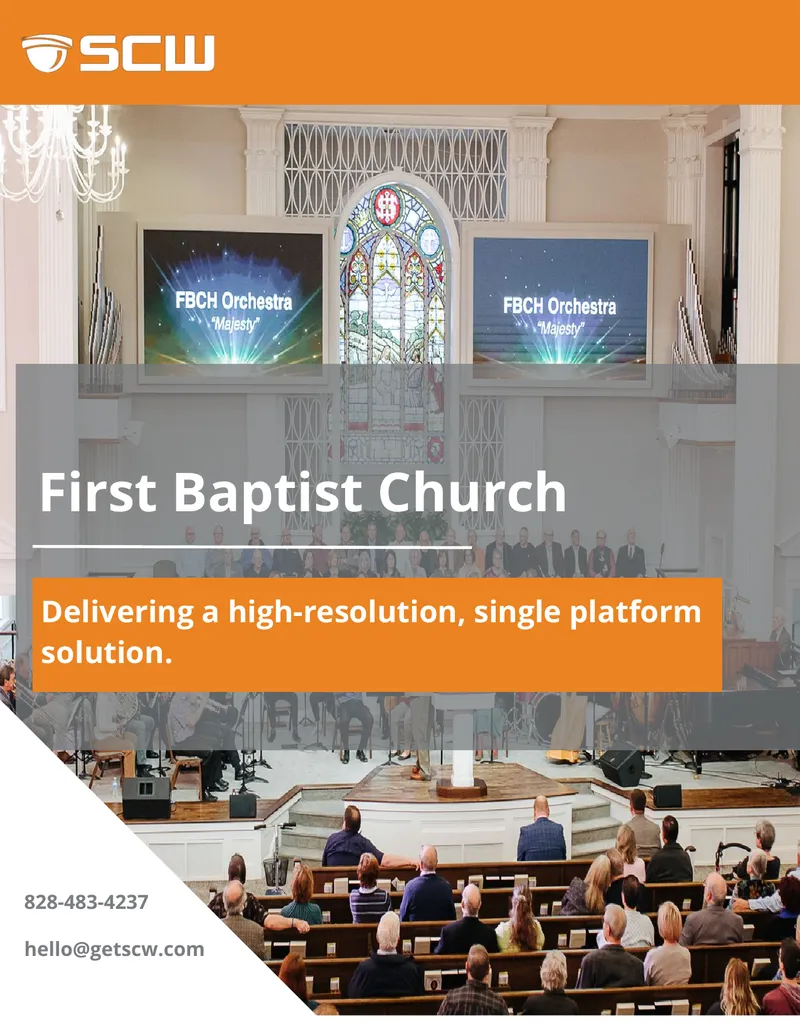 SCW

FBCH Orchestra
"Majesty"

FBCH Orchestra
"Majesty"

First Baptist Church

Delivering a high-resolution, single platform solution.

828-483-4237

hello@getscw.com